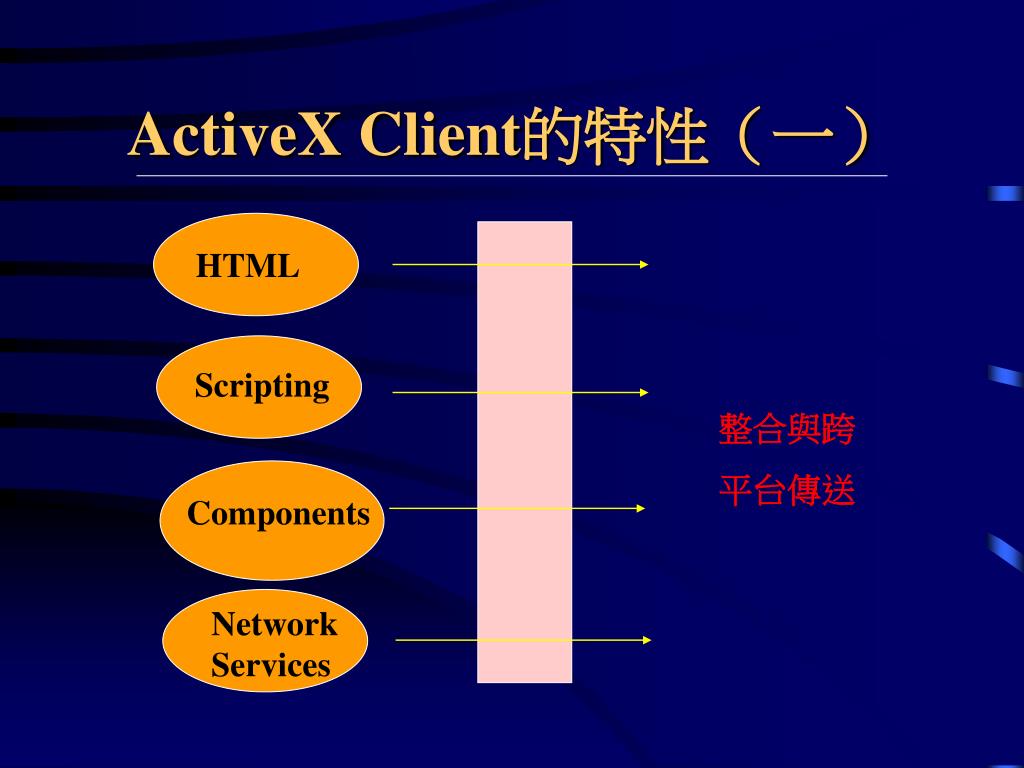 ActiveX Client的特性（一）

HTML

Scripting

Components

Network Services

整合與跨
平台傳送